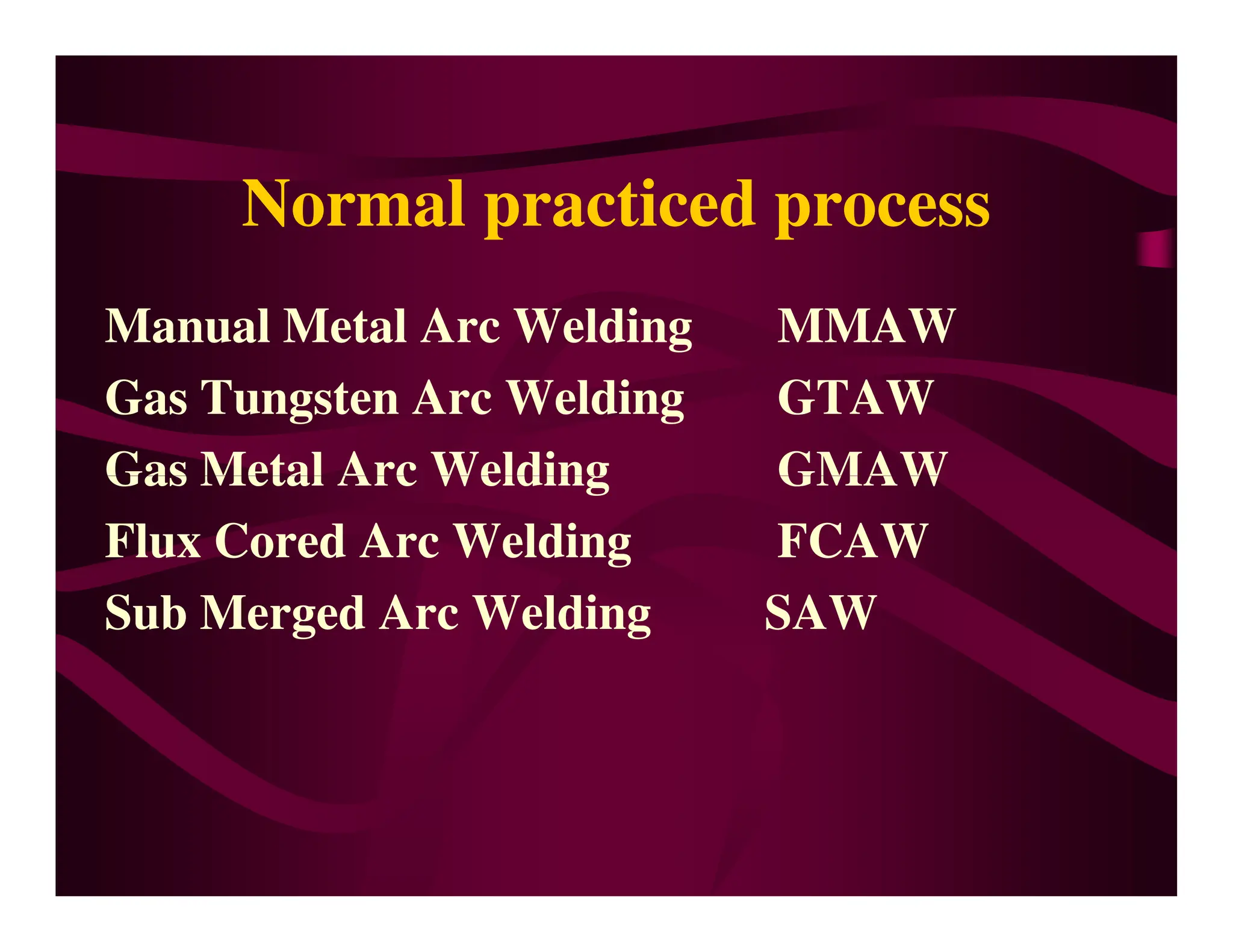 Normal practiced process

Manual Metal Arc Welding MMAW
Gas Tungsten Arc Welding GTAW
Gas Metal Arc Welding GMAW
Flux Cored Arc Welding FCAW
Sub Merged Arc Welding SAW